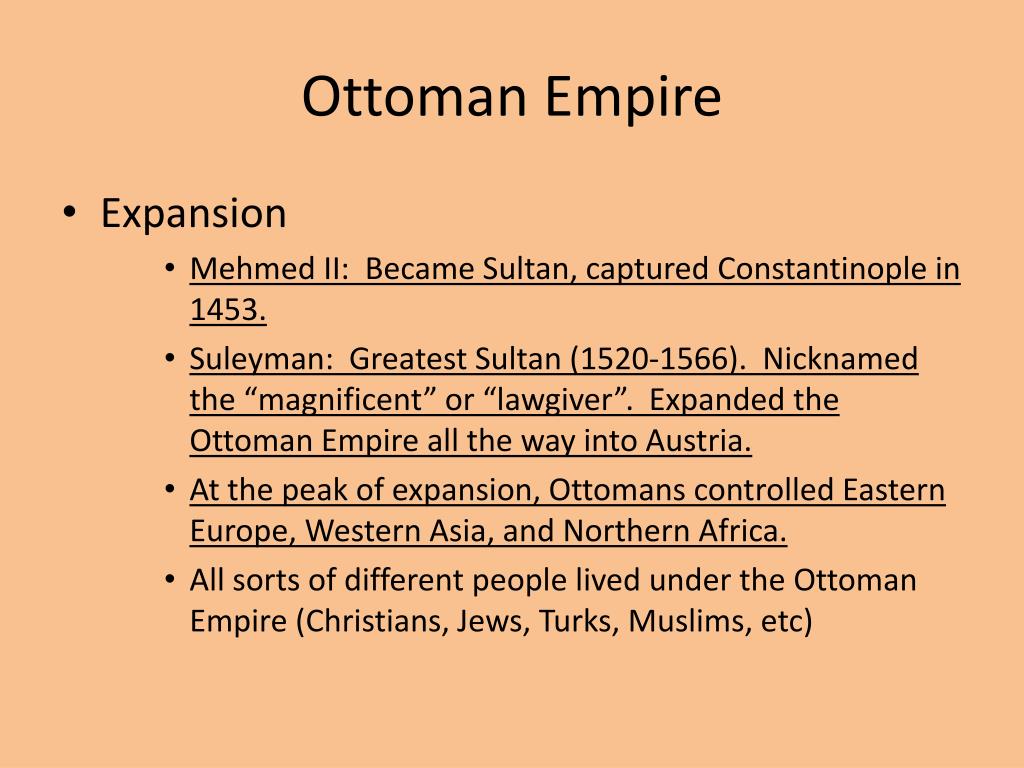 Ottoman Empire

• Expansion
  • Mehmed II: Became Sultan, captured Constantinople in 1453.
  • Suleyman: Greatest Sultan (1520-1566). Nicknamed the “magnificent” or “lawgiver”. Expanded the Ottoman Empire all the way into Austria.
  • At the peak of expansion, Ottomans controlled Eastern Europe, Western Asia, and Northern Africa.
  • All sorts of different people lived under the Ottoman Empire (Christians, Jews, Turks, Muslims, etc)